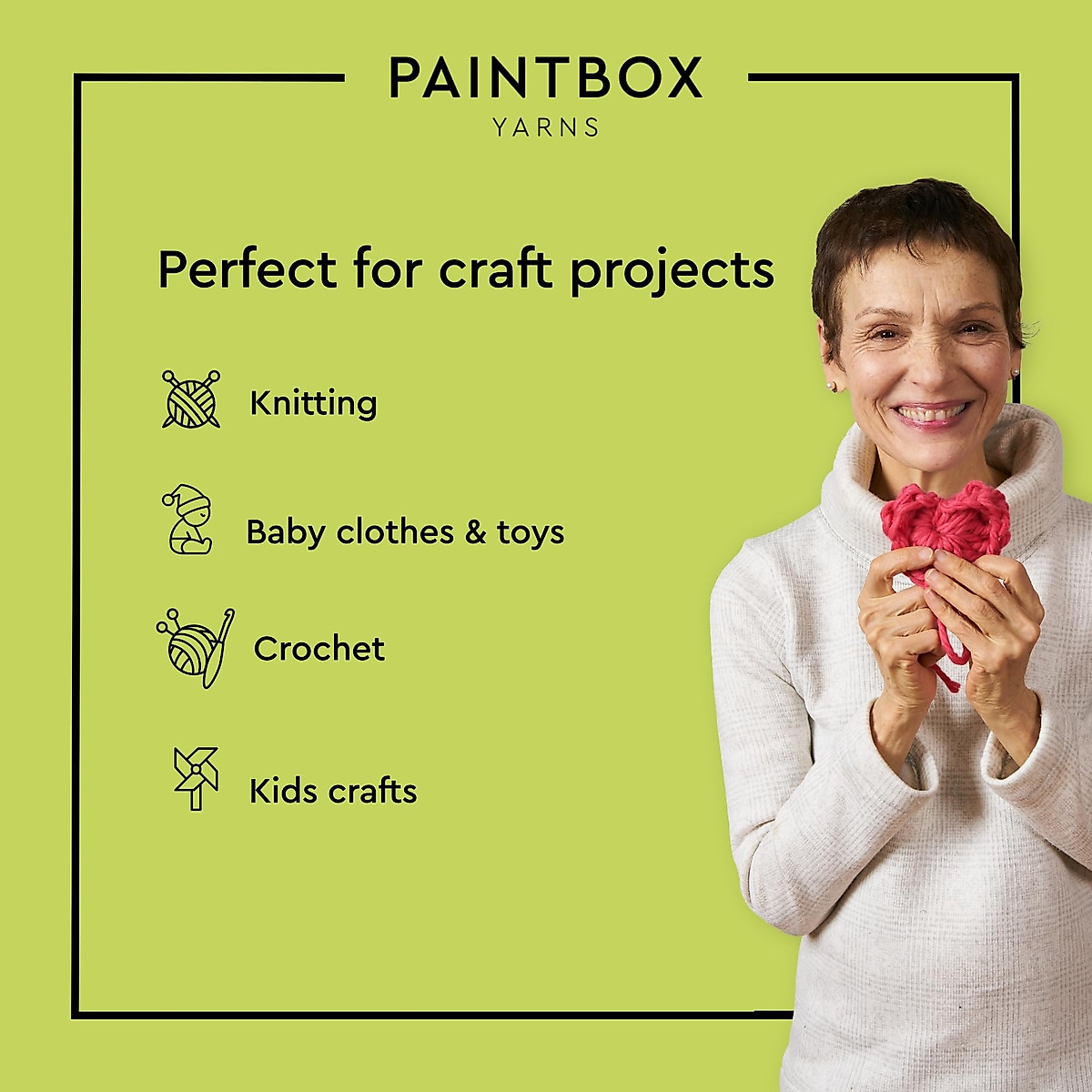 PAINTBOX
YARNS

Perfect for craft projects

Knitting

Baby clothes & toys

Crochet

Kids crafts